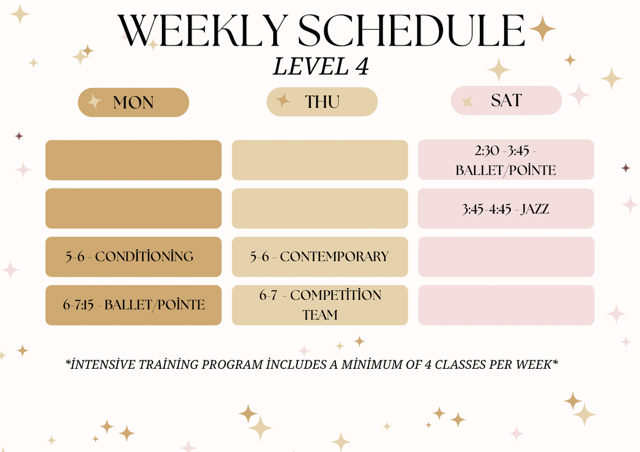 WEEKLY SCHEDULE
LEVEL 4

| MON | THU | SAT |
|---|---|---|
| | | 2:30 -3:45 - BALLET/POİNTE |
| | | 3:45-4:45 - JAZZ |
| 5-6 - CONDİTİONİNG | 5-6 - CONTEMPORARY | |
| 6-7:15 - BALLET/POİNTE | 6-7 - COMPETİTİON TEAM | |

*İNTENSİVE TRAİNİNG PROGRAM İNCLUDES A MİNİMUM OF 4 CLASSES PER WEEK*